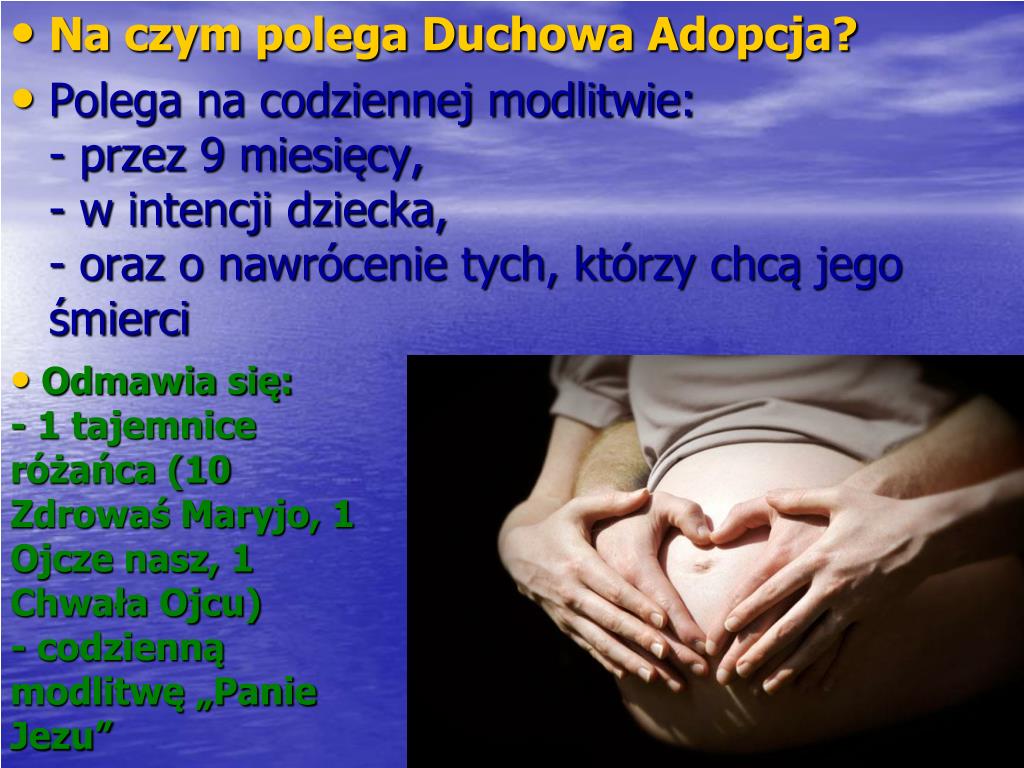 • Na czym polega Duchowa Adopcja?
• Polega na codziennej modlitwie:
- przez 9 miesięcy,
- w intencji dziecka,
- oraz o nawrócenie tych, którzy chcą jego śmierci

• Odmawia się:
- 1 tajemnice różańca (10 Zdrowaś Maryjo, 1 Ojcze nasz, 1 Chwała Ojcu)
- codzienną modlitwę „Panie Jezu”